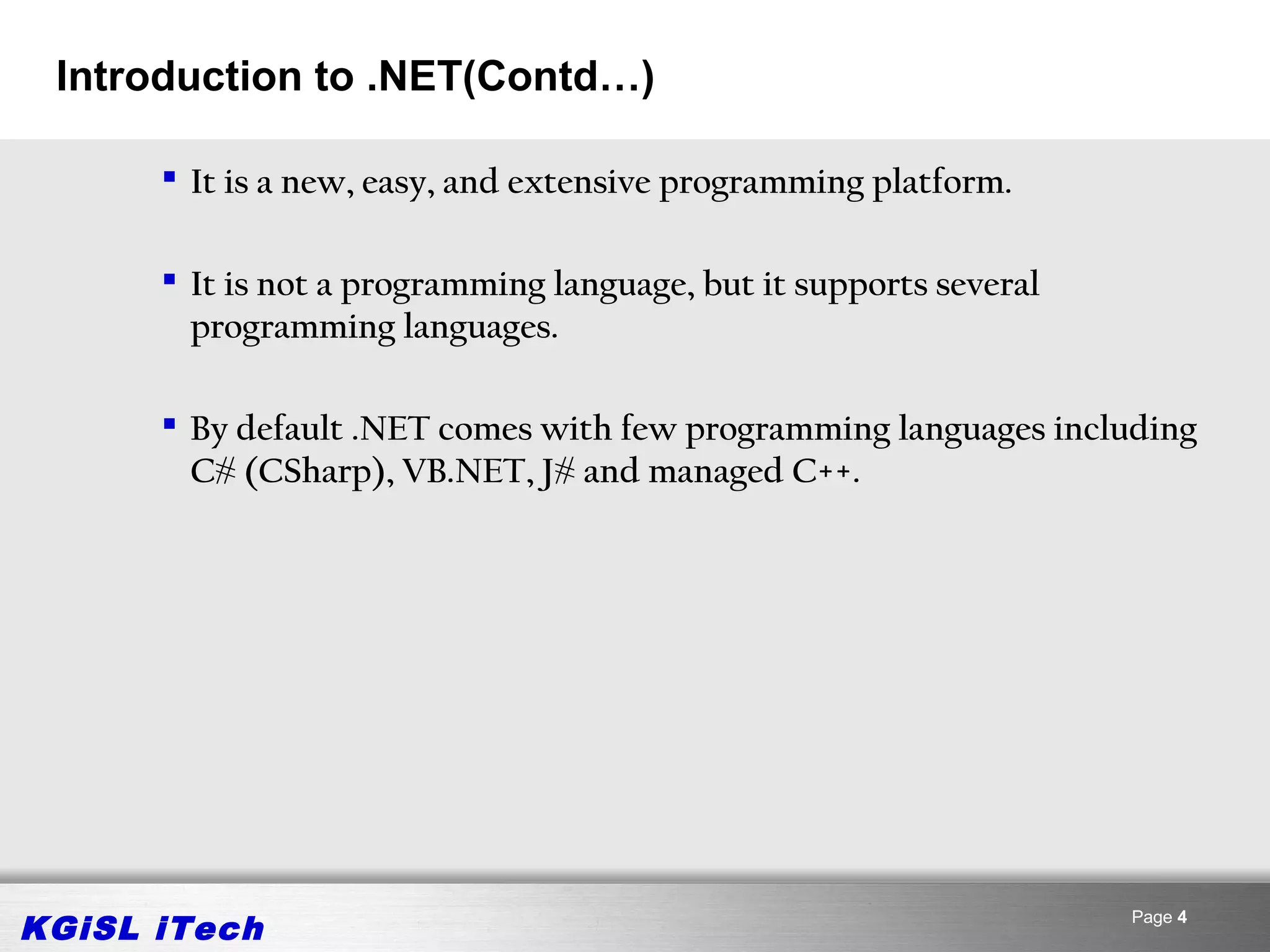 Introduction to .NET(Contd…)

▪ It is a new, easy, and extensive programming platform.

▪ It is not a programming language, but it supports several programming languages.

▪ By default .NET comes with few programming languages including C# (CSharp), VB.NET, J# and managed C++.

KGiSL iTech

Page 4